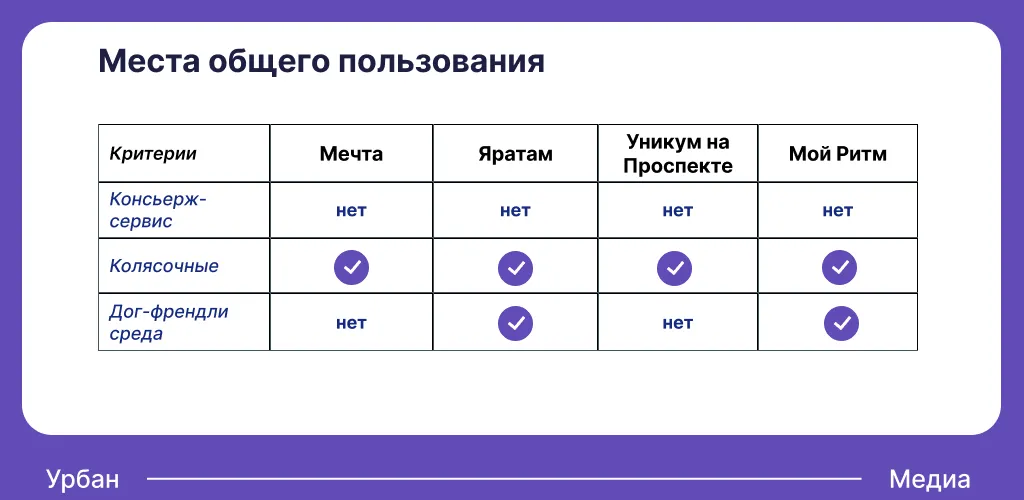 Места общего пользования

| Критерии | Мечта | Яратам | Уникум на Проспекте | Мой Ритм |
|---|---|---|---|---|
| Консьерж-сервис | нет | нет | нет | нет |
| Колясочные | ✓ | ✓ | ✓ | ✓ |
| Дог-френдли среда | нет | ✓ | нет | ✓ |

Урбан Медиа